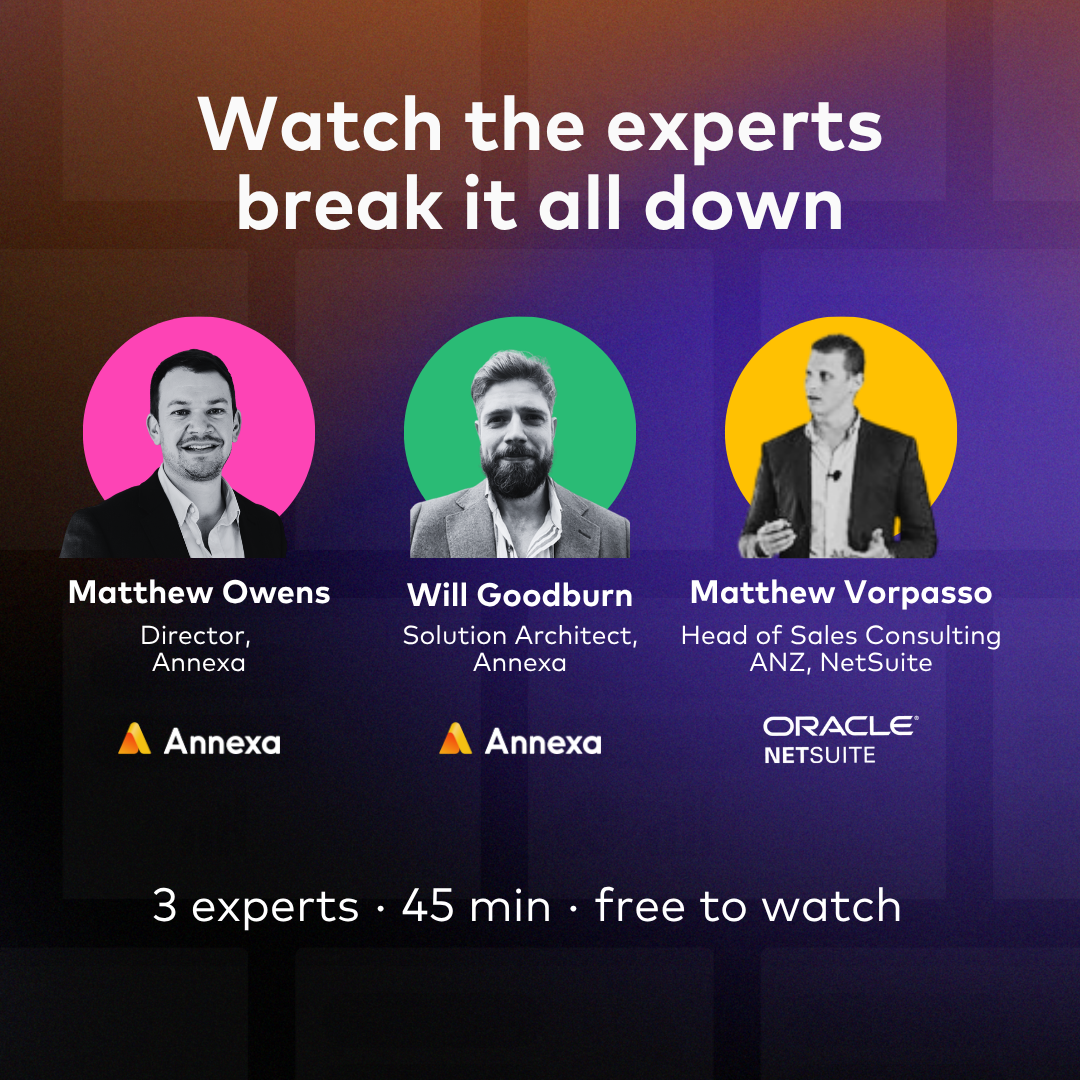 Watch the experts break it all down

Matthew Owens
Director,
Annexa

Annexa

Will Goodburn
Solution Architect,
Annexa

Annexa

Matthew Vorpasso
Head of Sales Consulting
ANZ, NetSuite

ORACLE
NETSUITE

3 experts · 45 min · free to watch